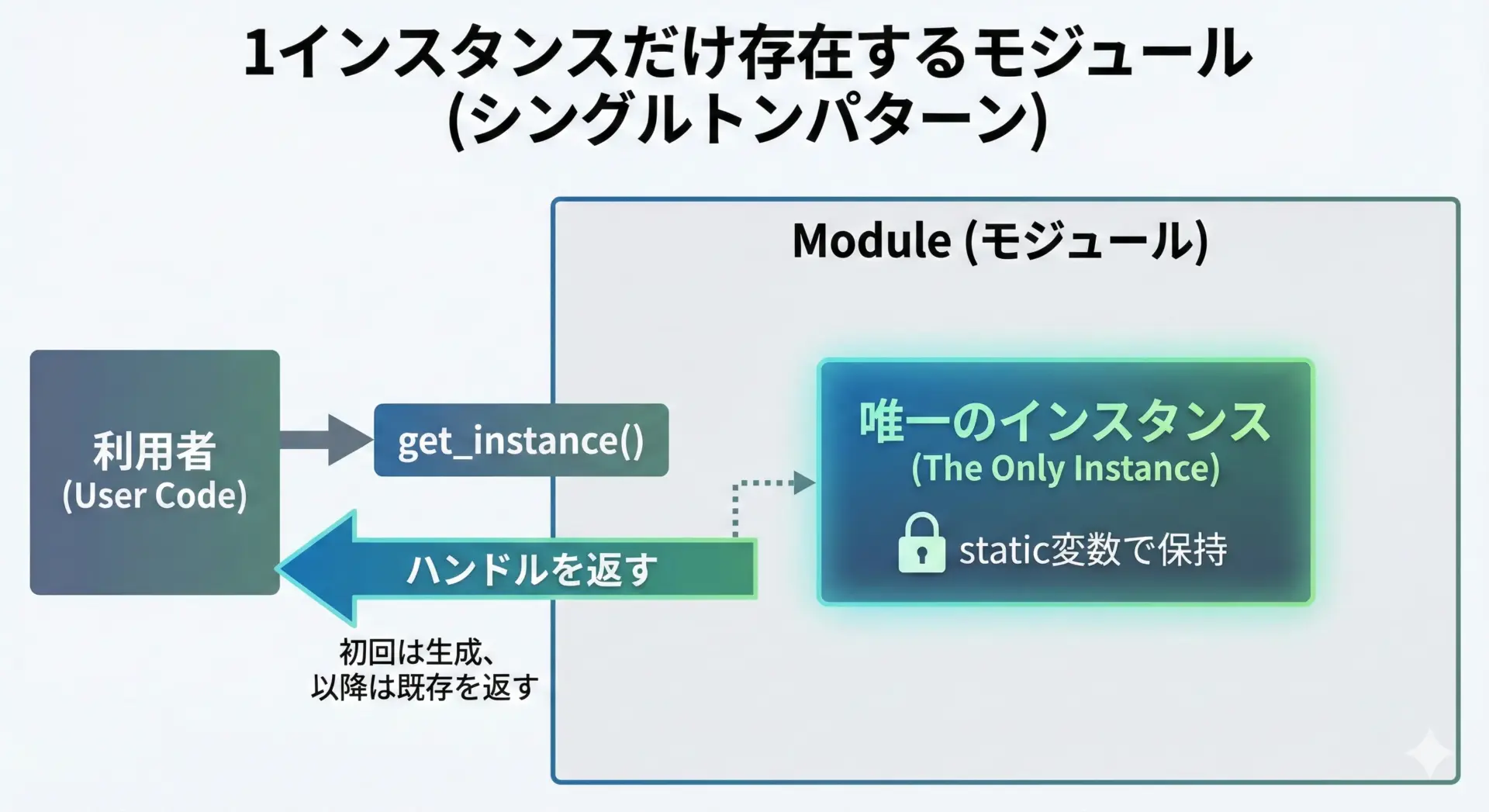 1インスタンスだけ存在するモジュール
(シングルトンパターン)

Module (モジュール)

利用者
(User Code)

get_instance()

唯一のインスタンス
(The Only Instance)

static変数で保持

ハンドルを返す

初回は生成、
以降は既存を返す